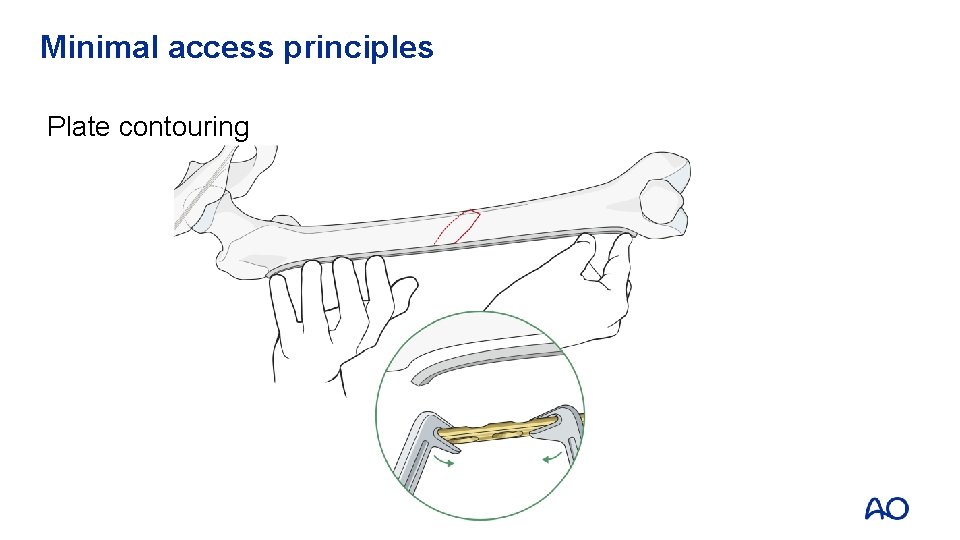 Minimal access principles

Plate contouring

AO